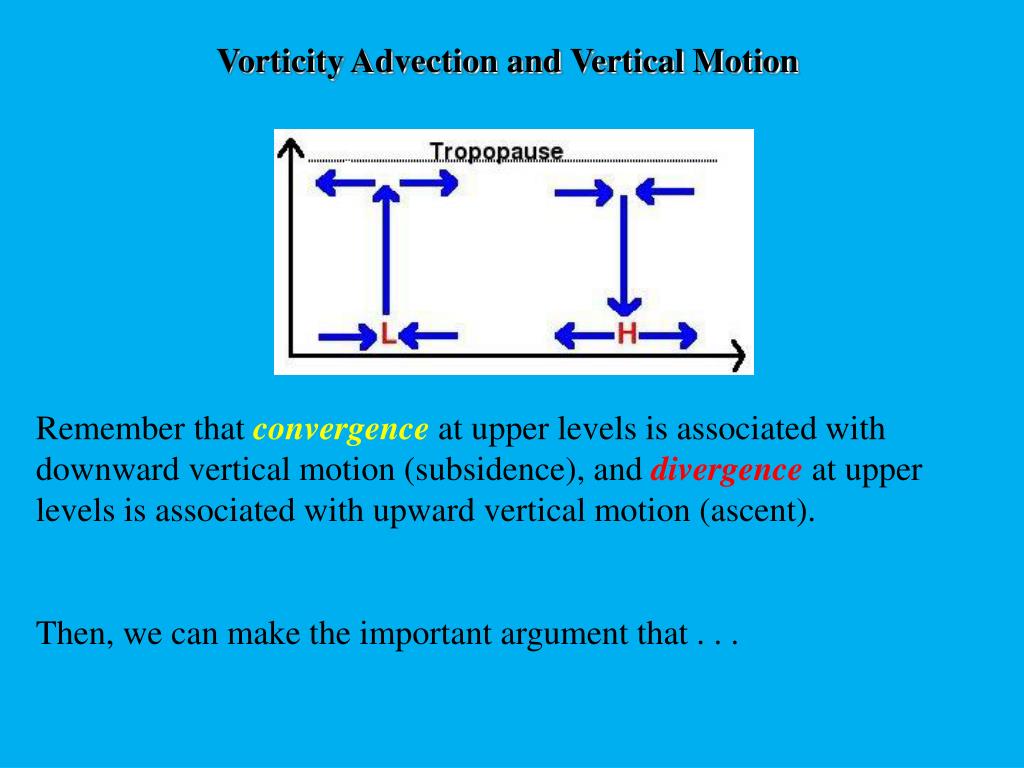 Vorticity Advection and Vertical Motion

Tropopause

L

H

Remember that convergence at upper levels is associated with downward vertical motion (subsidence), and divergence at upper levels is associated with upward vertical motion (ascent).

Then, we can make the important argument that . . .